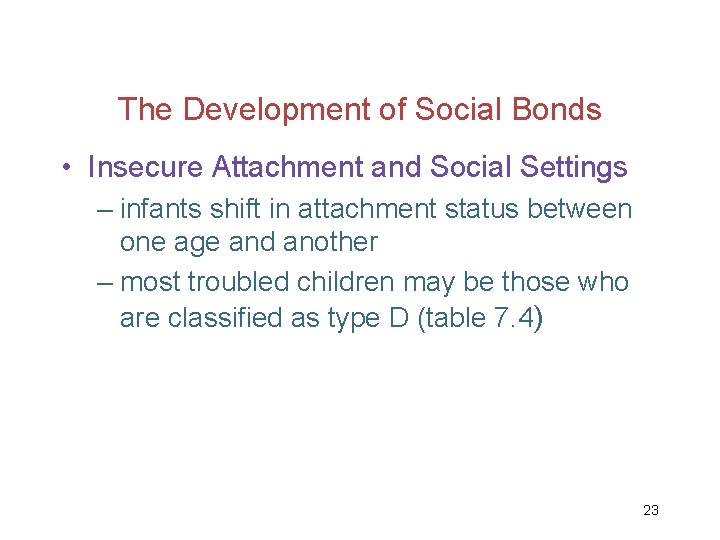 The Development of Social Bonds

• Insecure Attachment and Social Settings
– infants shift in attachment status between one age and another
– most troubled children may be those who are classified as type D (table 7.4)

23